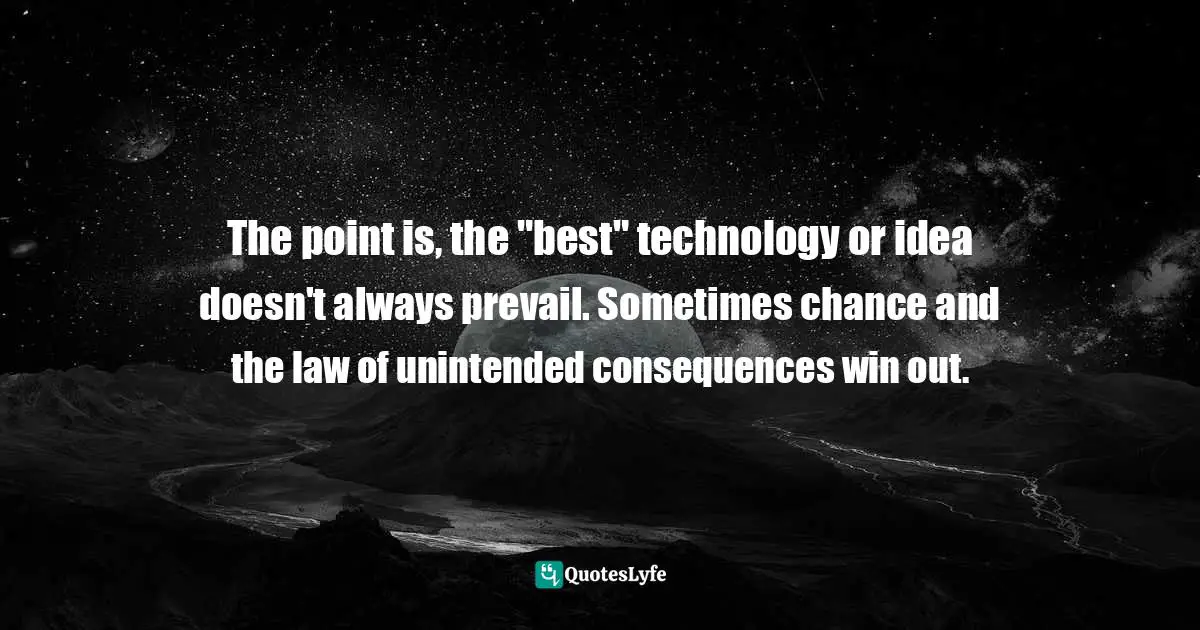 The point is, the "best" technology or idea doesn't always prevail. Sometimes chance and the law of unintended consequences win out.

QuotesLyfe